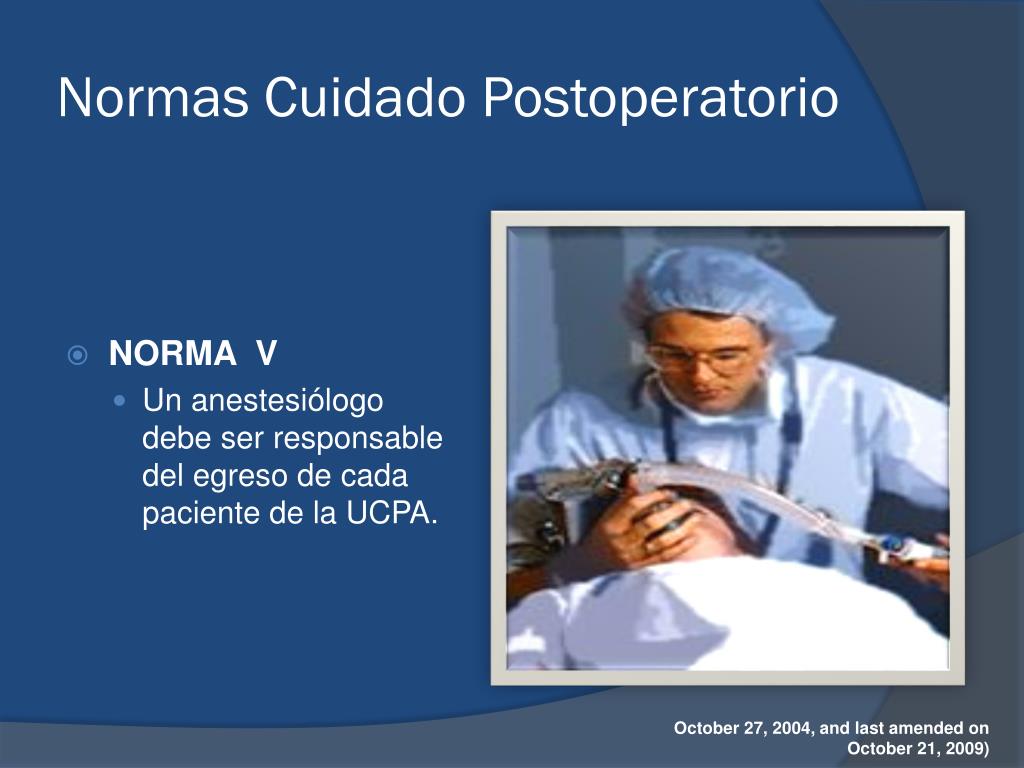 Normas Cuidado Postoperatorio

NORMA V

Un anestesiólogo debe ser responsable del egreso de cada paciente de la UCPA.

October 27, 2004, and last amended on October 21, 2009)